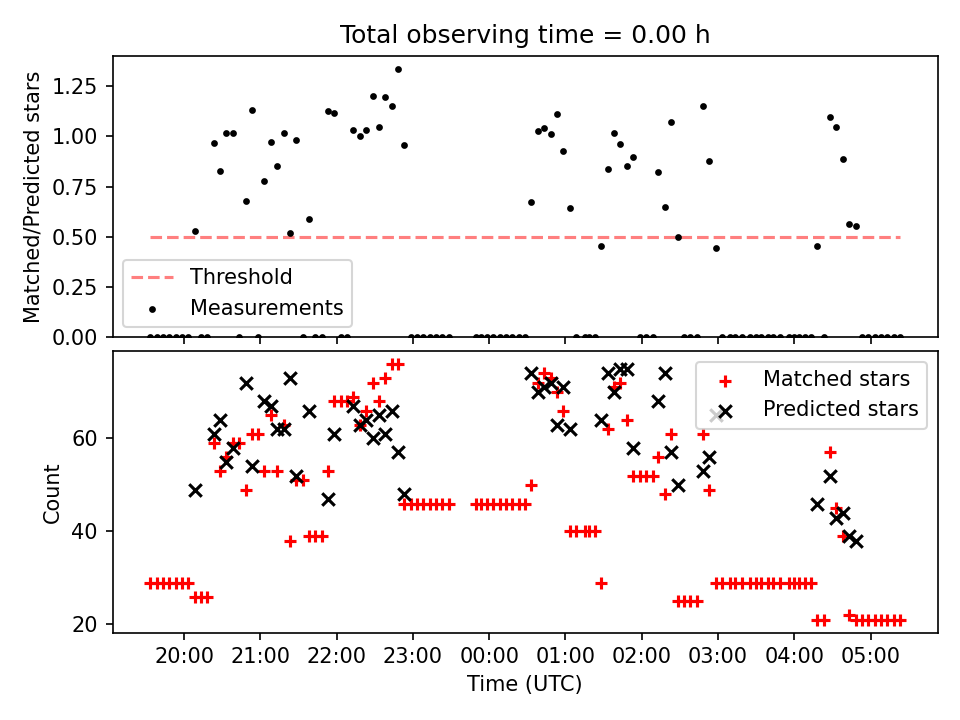 Total observing time = 0.00 h

Matched/Predicted stars

1.25
1.00
0.75
0.50
0.25
0.00

Threshold
Measurements

Count

60
40
20

Matched stars
Predicted stars

20:00
21:00
22:00
23:00
00:00
01:00
02:00
03:00
04:00
05:00

Time (UTC)